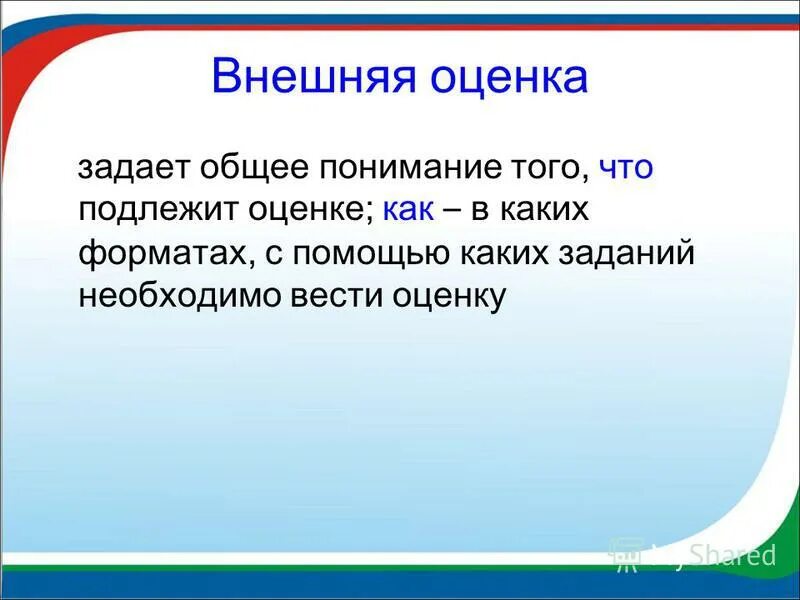 Внешняя оценка

задает общее понимание того, что подлежит оценке; как – в каких форматах, с помощью каких заданий необходимо вести оценку

MyShared